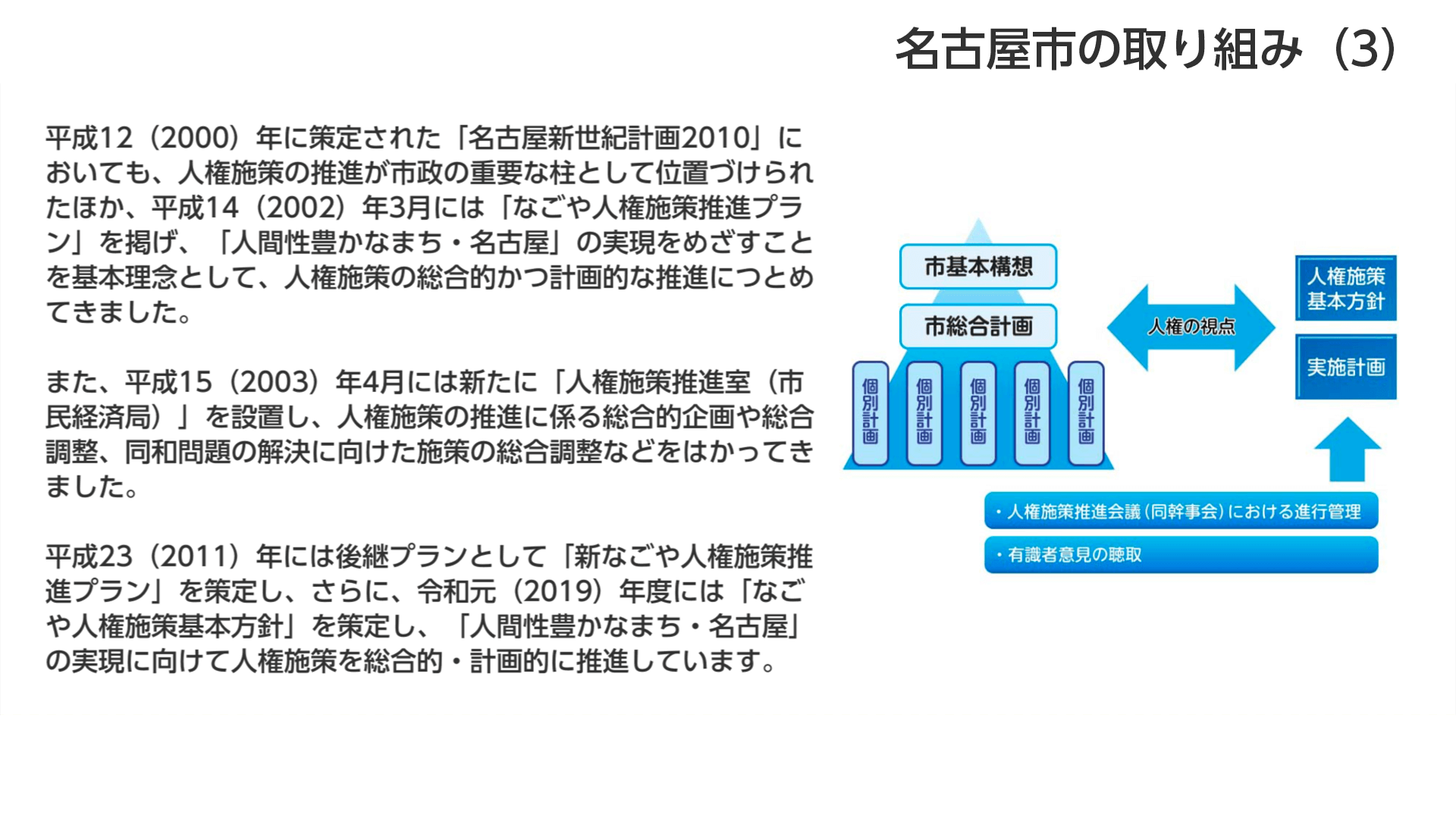 名古屋市の取り組み（3）

平成12（2000）年に策定された「名古屋新世紀計画2010」においても、人権施策の推進が市政の重要な柱として位置づけられたほか、平成14（2002）年3月には「なごや人権施策推進プラン」を掲げ、「人間性豊かなまち・名古屋」の実現をめざすことを基本理念として、人権施策の総合的かつ計画的な推進につとめてきました。

また、平成15（2003）年4月には新たに「人権施策推進室（市民経済局）」を設置し、人権施策の推進に係る総合的企画や総合調整、同和問題の解決に向けた施策の総合調整などをはかってきました。

平成23（2011）年には後継プランとして「新なごや人権施策推進プラン」を策定し、さらに、令和元（2019）年度には「なごや人権施策基本方針」を策定し、「人間性豊かなまち・名古屋」の実現に向けて人権施策を総合的・計画的に推進しています。

市基本構想
市総合計画
個別計画
個別計画
個別計画
個別計画
個別計画
人権の視点
人権施策基本方針
実施計画
・人権施策推進会議（同幹事会）における進行管理
・有識者意見の聴取